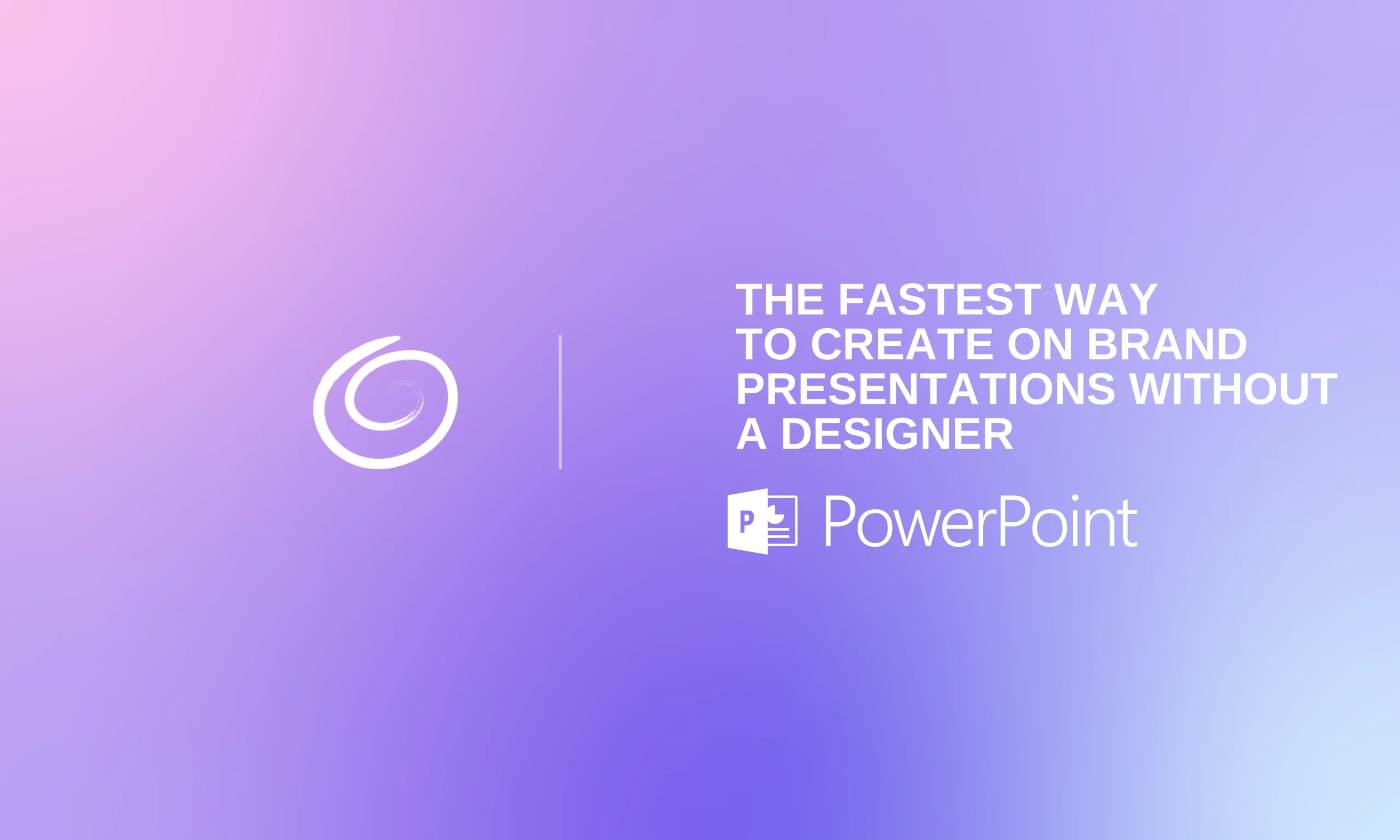 THE FASTEST WAY TO CREATE ON BRAND PRESENTATIONS WITHOUT A DESIGNER

P PowerPoint